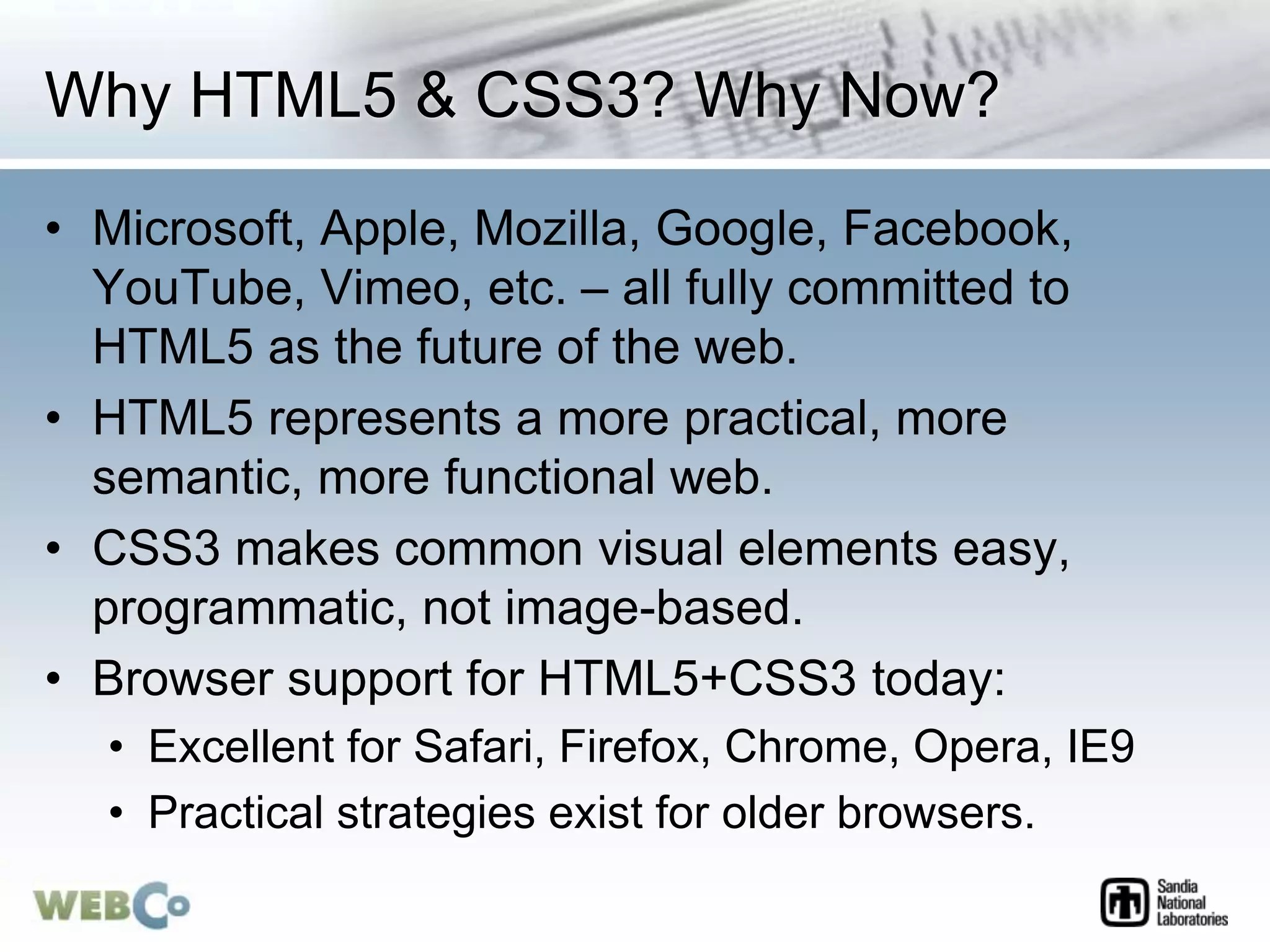 Why HTML5 & CSS3? Why Now?

• Microsoft, Apple, Mozilla, Google, Facebook, YouTube, Vimeo, etc. – all fully committed to HTML5 as the future of the web.
• HTML5 represents a more practical, more semantic, more functional web.
• CSS3 makes common visual elements easy, programmatic, not image-based.
• Browser support for HTML5+CSS3 today:
  • Excellent for Safari, Firefox, Chrome, Opera, IE9
  • Practical strategies exist for older browsers.

WEBCo

Sandia National Laboratories